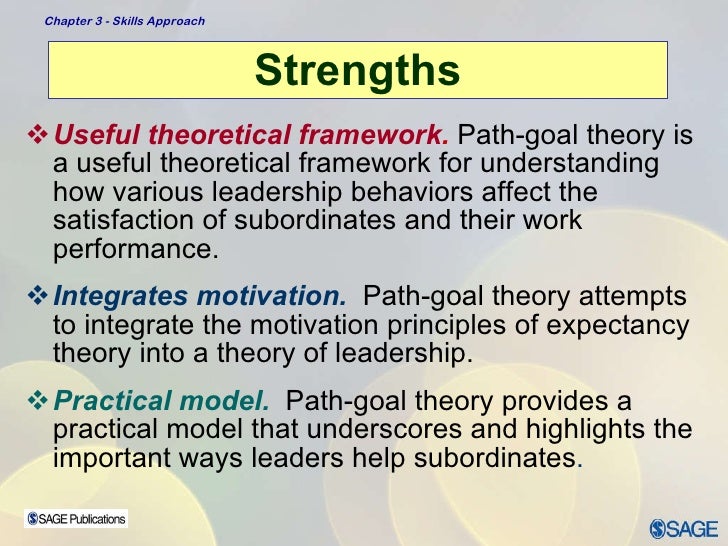 Chapter 3 - Skills Approach

Strengths

❖ Useful theoretical framework. Path-goal theory is a useful theoretical framework for understanding how various leadership behaviors affect the satisfaction of subordinates and their work performance.

❖ Integrates motivation. Path-goal theory attempts to integrate the motivation principles of expectancy theory into a theory of leadership.

❖ Practical model. Path-goal theory provides a practical model that underscores and highlights the important ways leaders help subordinates.

SAGE Publications

SAGE